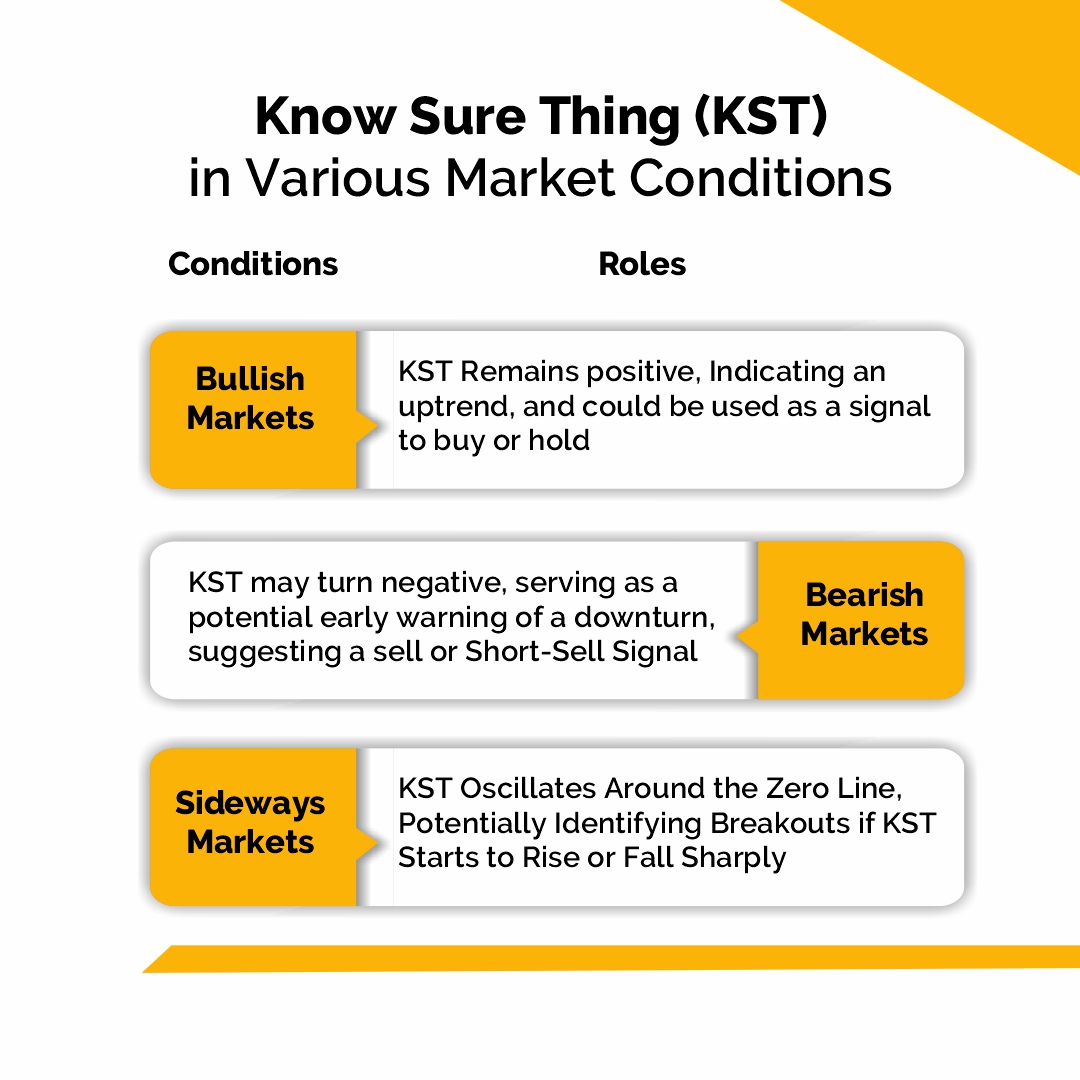 Know Sure Thing (KST)
in Various Market Conditions

Conditions

Roles

Bullish Markets

KST Remains positive, Indicating an uptrend, and could be used as a signal to buy or hold

KST may turn negative, serving as a potential early warning of a downturn, suggesting a sell or Short-Sell Signal

Bearish Markets

Sideways Markets

KST Oscillates Around the Zero Line, Potentially Identifying Breakouts if KST Starts to Rise or Fall Sharply